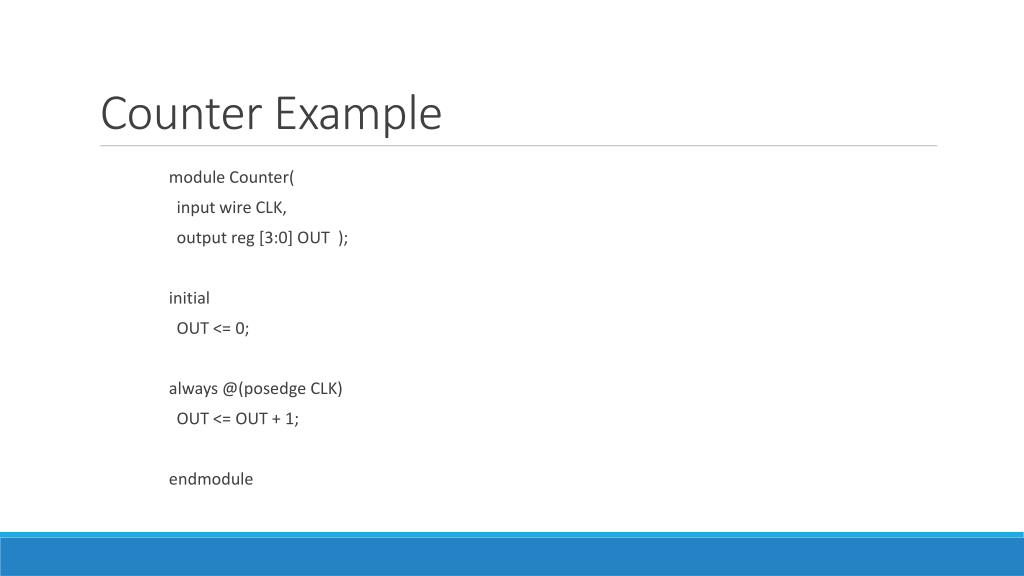 Counter Example

module Counter(
  input wire CLK,
  output reg [3:0] OUT  );

initial
  OUT <= 0;

always @(posedge CLK)
  OUT <= OUT + 1;

endmodule